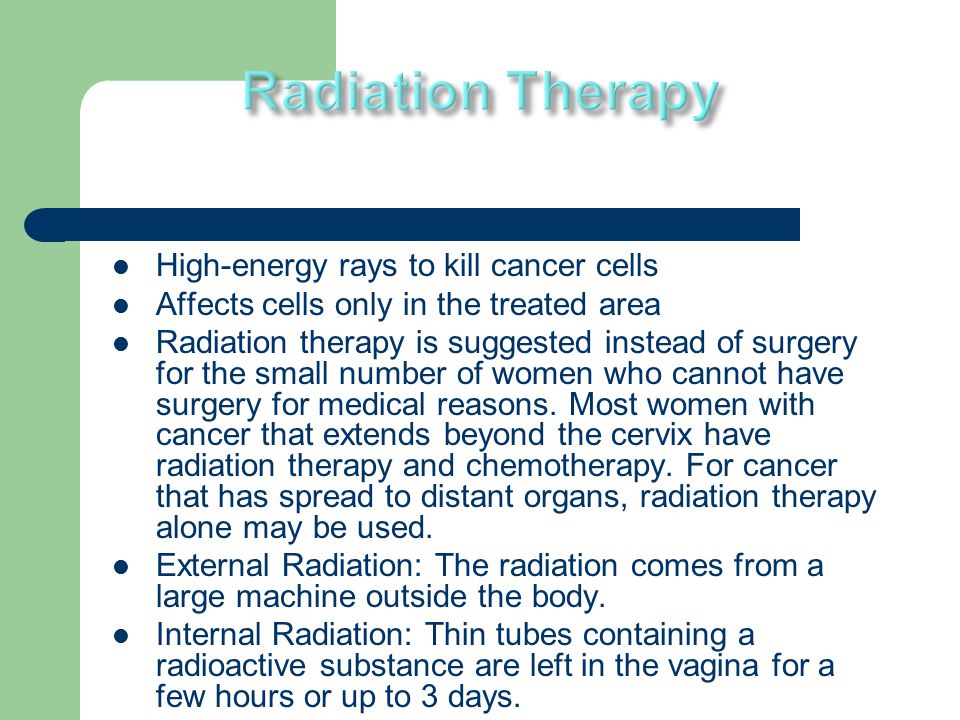 Radiation Therapy

- High-energy rays to kill cancer cells
- Affects cells only in the treated area
- Radiation therapy is suggested instead of surgery for the small number of women who cannot have surgery for medical reasons. Most women with cancer that extends beyond the cervix have radiation therapy and chemotherapy. For cancer that has spread to distant organs, radiation therapy alone may be used.
- External Radiation: The radiation comes from a large machine outside the body.
- Internal Radiation: Thin tubes containing a radioactive substance are left in the vagina for a few hours or up to 3 days.